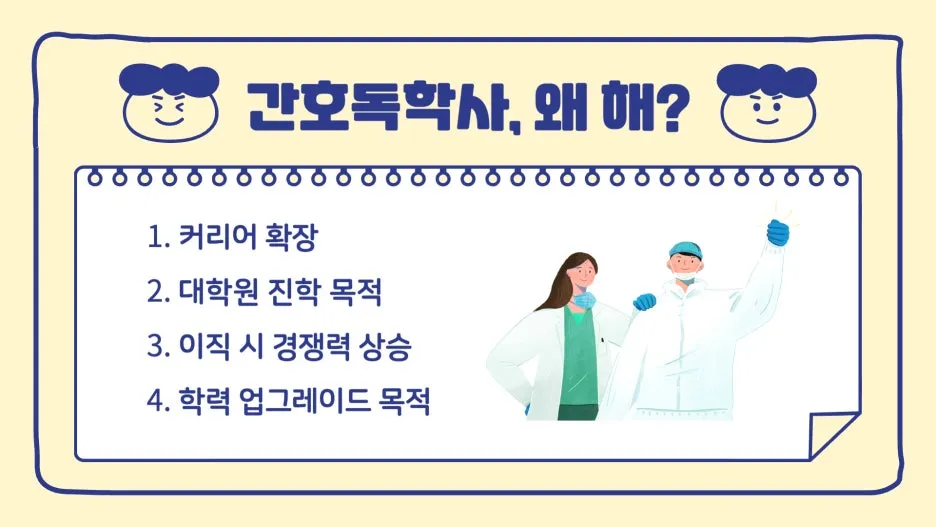 간호독학사, 왜 해?

1. 커리어 확장
2. 대학원 진학 목적
3. 이직 시 경쟁력 상승
4. 학력 업그레이드 목적